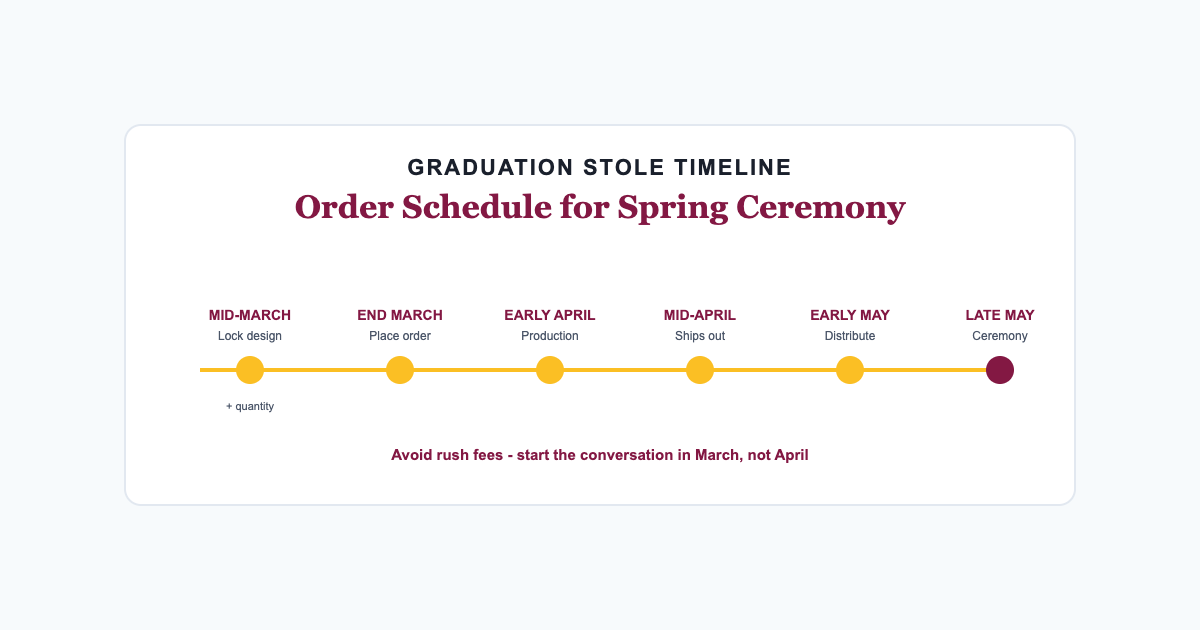 GRADUATION STOLE TIMELINE

Order Schedule for Spring Ceremony

MID-MARCH
Lock design
+ quantity

END MARCH
Place order

EARLY APRIL
Production

MID-APRIL
Ships out

EARLY MAY
Distribute

LATE MAY
Ceremony

Avoid rush fees - start the conversation in March, not April